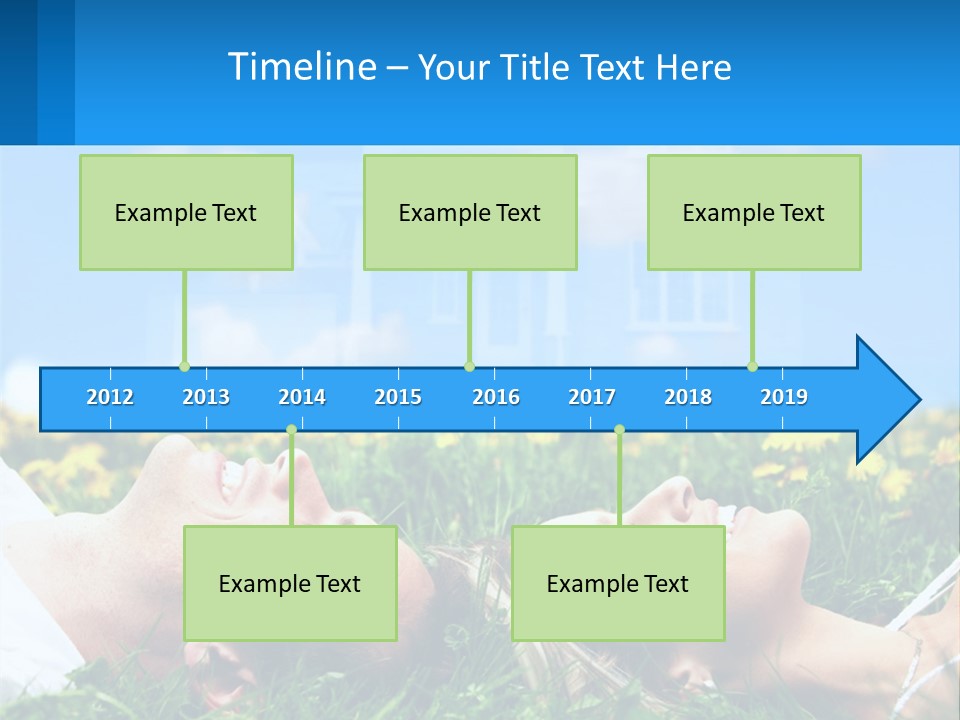 Timeline – Your Title Text Here

Example Text

Example Text

Example Text

2012 2013 2014 2015 2016 2017 2018 2019

Example Text

Example Text